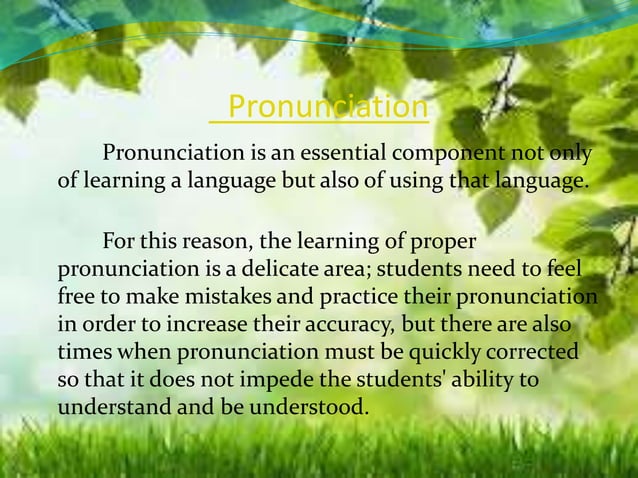 Pronunciation

Pronunciation is an essential component not only of learning a language but also of using that language.

For this reason, the learning of proper pronunciation is a delicate area; students need to feel free to make mistakes and practice their pronunciation in order to increase their accuracy, but there are also times when pronunciation must be quickly corrected so that it does not impede the students' ability to understand and be understood.